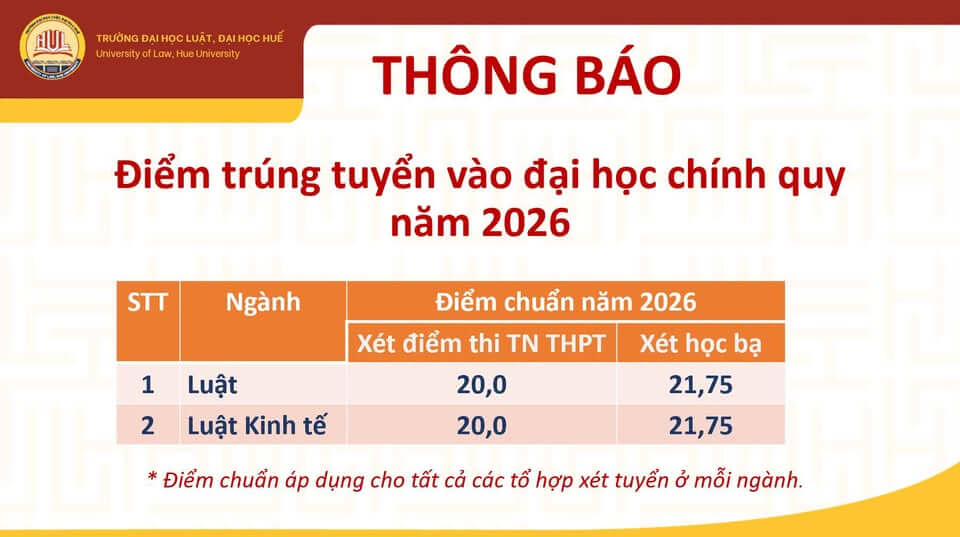 TRƯỜNG ĐẠI HỌC LUẬT, ĐẠI HỌC HUẾ
University of Law, Hue University

THÔNG BÁO

Điểm trúng tuyển vào đại học chính quy năm 2026

| STT | Ngành | Điểm chuẩn năm 2026 | |
|---|---|---|---|
| | | Xét điểm thi TN THPT | Xét học bạ |
| 1 | Luật | 20,0 | 21,75 |
| 2 | Luật Kinh tế | 20,0 | 21,75 |

* Điểm chuẩn áp dụng cho tất cả các tổ hợp xét tuyển ở mỗi ngành.